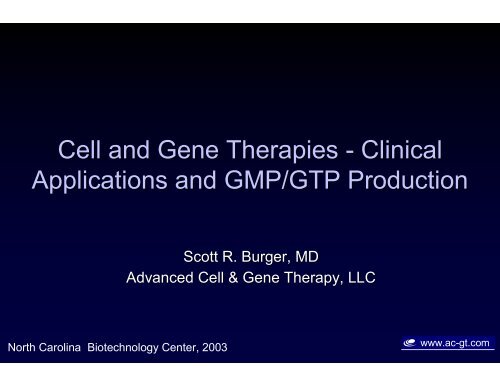 Cell and Gene Therapies - Clinical Applications and GMP/GTP Production

Scott R. Burger, MD
Advanced Cell & Gene Therapy, LLC

North Carolina Biotechnology Center, 2003

www.ac-gt.com